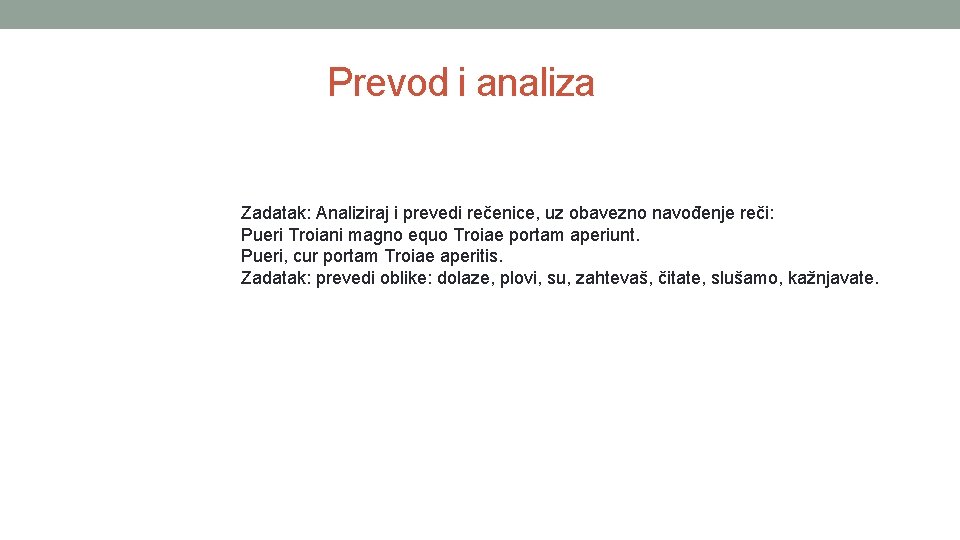 Prevod i analiza

Zadatak: Analiziraj i prevedi rečenice, uz obavezno navođenje reči:
Pueri Troiani magno equo Troiae portam aperiunt.
Pueri, cur portam Troiae aperitis.
Zadatak: prevedi oblike: dolaze, plovi, su, zahtevaš, čitate, slušamo, kažnjavate.